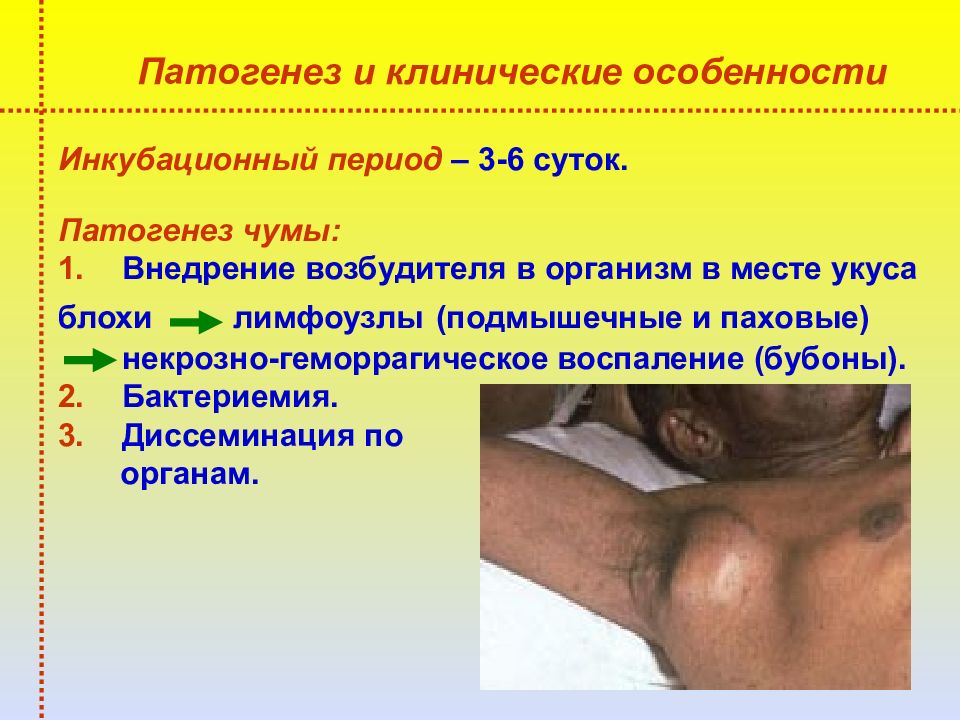 Патогенез и клинические особенности

Инкубационный период – 3-6 суток.

Патогенез чумы:
1. Внедрение возбудителя в организм в месте укуса блохи → лимфоузлы (подмышечные и паховые) → некрозно-геморрагическое воспаление (бубоны).
2. Бактериемия.
3. Диссеминация по органам.